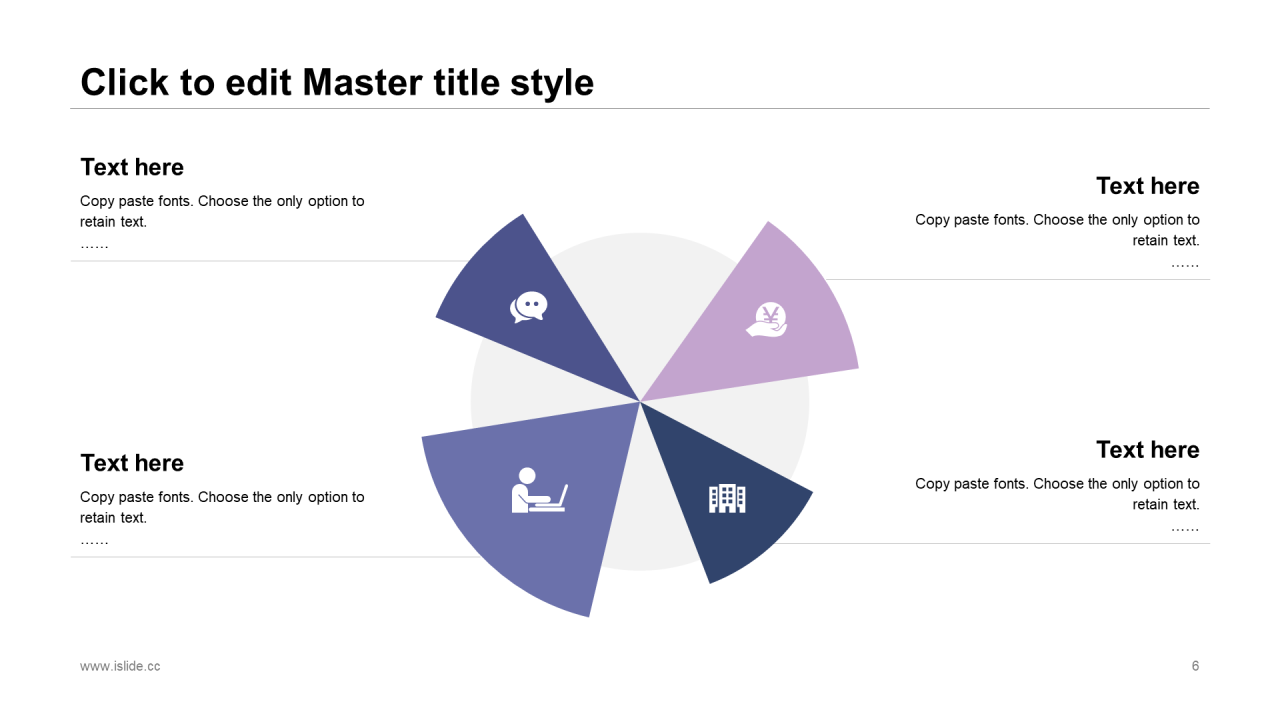 Click to edit Master title style

Text here

Copy paste fonts. Choose the only option to retain text.

……

Text here

Copy paste fonts. Choose the only option to retain text.

……

Text here

Copy paste fonts. Choose the only option to retain text.

……

Text here

Copy paste fonts. Choose the only option to retain text.

……

www.islide.cc

6